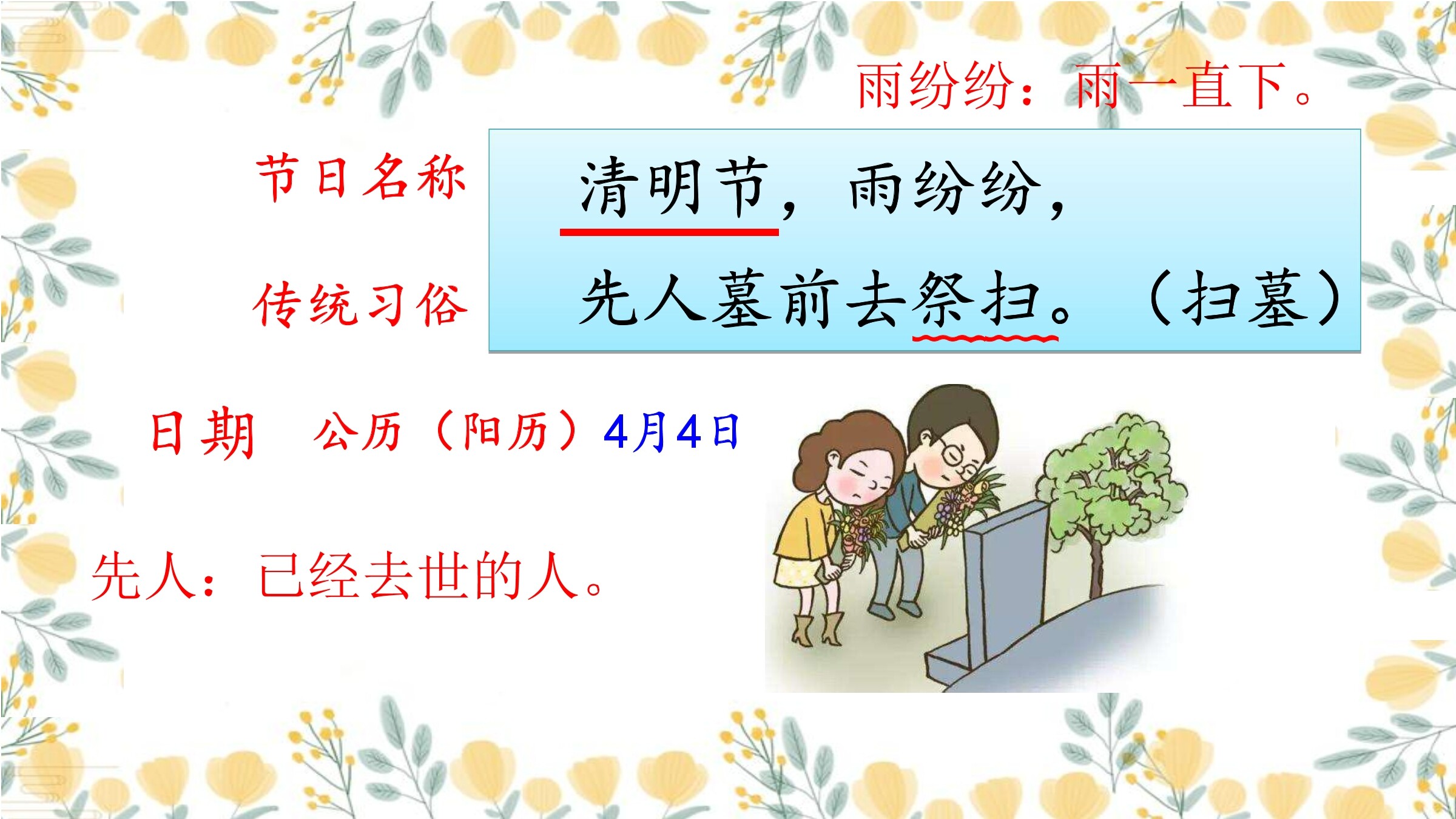 雨纷纷：雨一直下。

节日名称

清明节，雨纷纷，

传统习俗

先人墓前去祭扫。（扫墓）

日期　公历（阳历）4月4日

先人：已经去世的人。